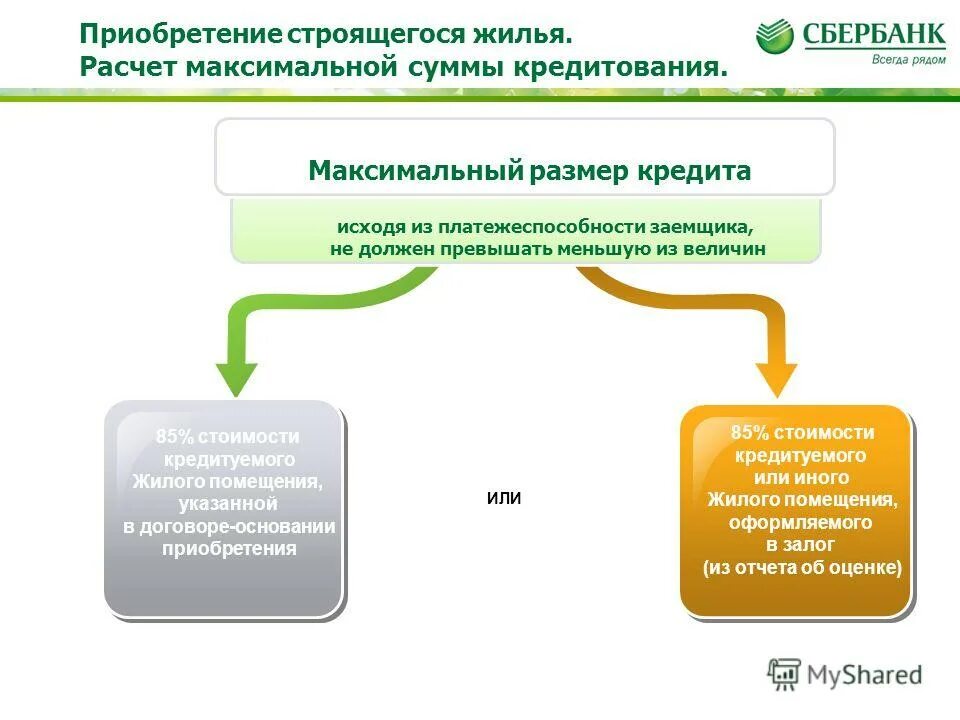 Приобретение строящегося жилья.
Расчет максимальной суммы кредитования.

СБЕРБАНК
Всегда рядом

Максимальный размер кредита

исходя из платежеспособности заемщика,
не должен превышать меньшую из величин

85% стоимости кредитуемого Жилого помещения, указанной в договоре-основании приобретения

или

85% стоимости кредитуемого или иного Жилого помещения, оформляемого в залог (из отчета об оценке)

MyShared